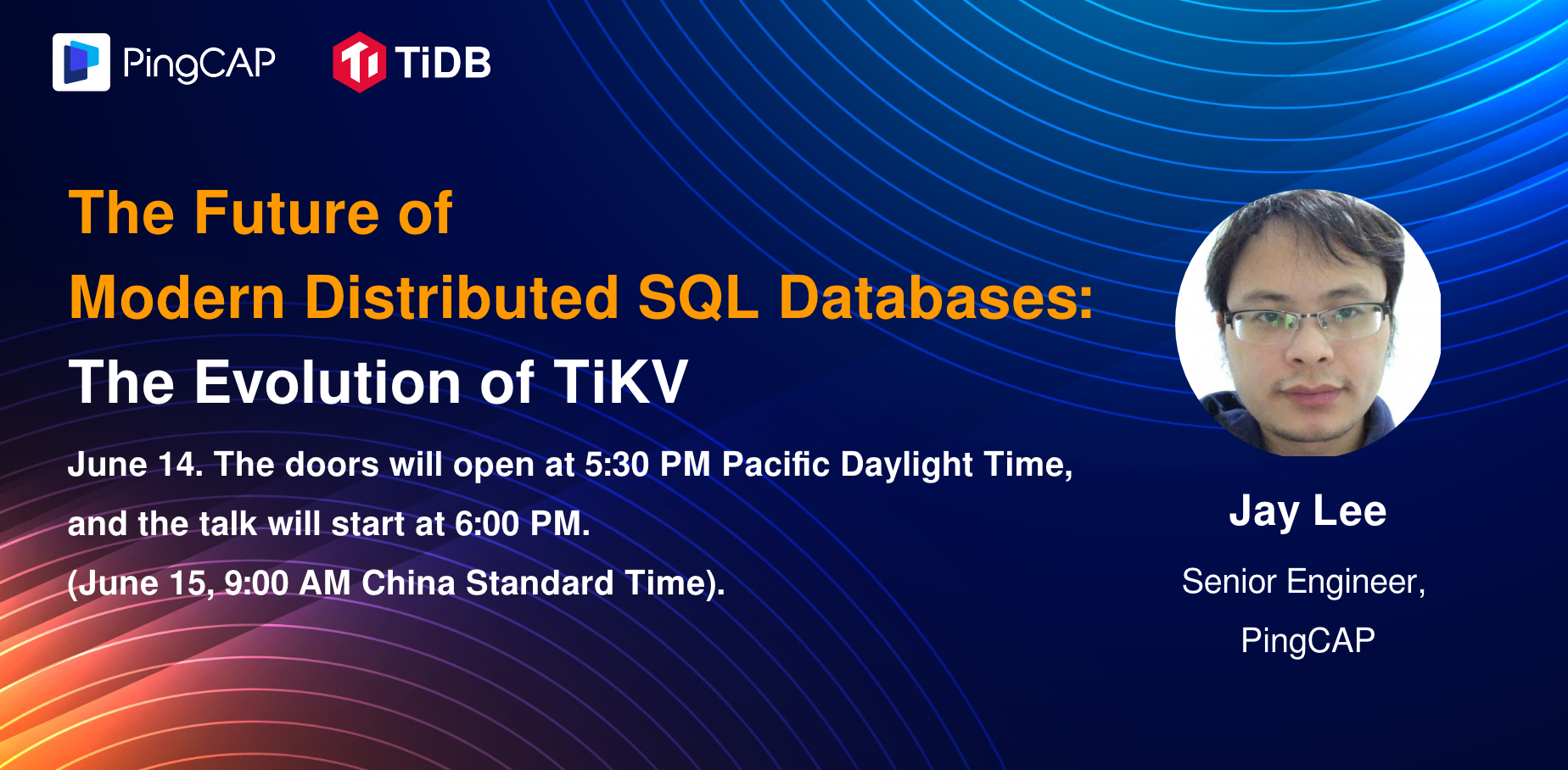 PingCAP TiDB

The Future of
Modern Distributed SQL Databases:
The Evolution of TiKV

June 14. The doors will open at 5:30 PM Pacific Daylight Time, and the talk will start at 6:00 PM.
(June 15, 9:00 AM China Standard Time).

Jay Lee
Senior Engineer, PingCAP